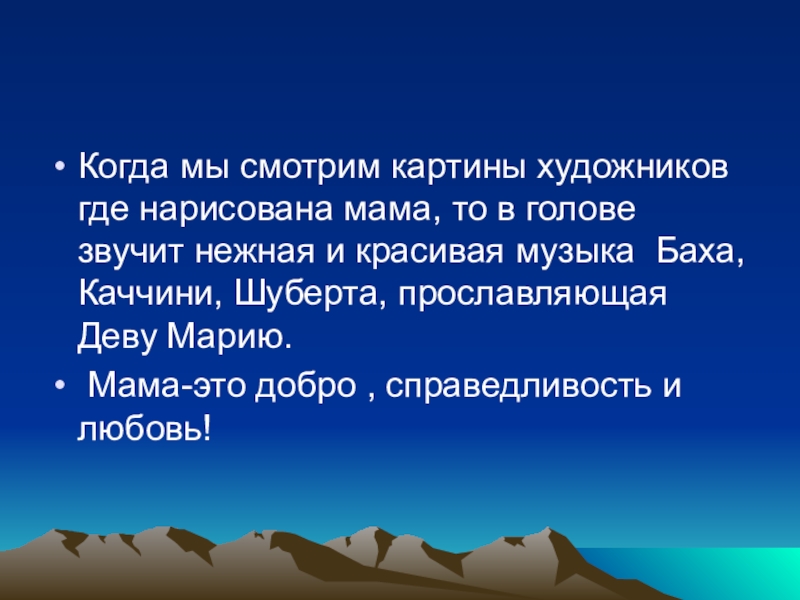 • Когда мы смотрим картины художников где нарисована мама, то в голове звучит нежная и красивая музыка  Баха, Каччини, Шуберта, прославляющая Деву Марию.

•  Мама-это добро , справедливость и любовь!